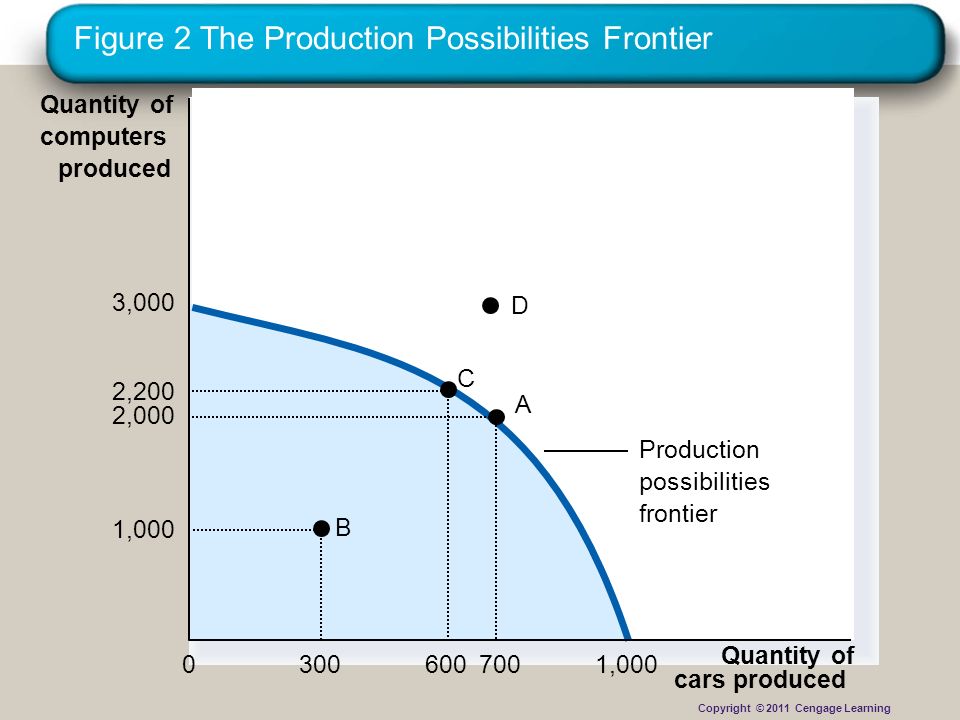 Figure 2 The Production Possibilities Frontier

Quantity of computers produced

3,000

2,200
2,000

1,000

D

C

A

B

Production possibilities frontier

0 300 600 700 1,000

Quantity of cars produced

Copyright © 2011 Cengage Learning